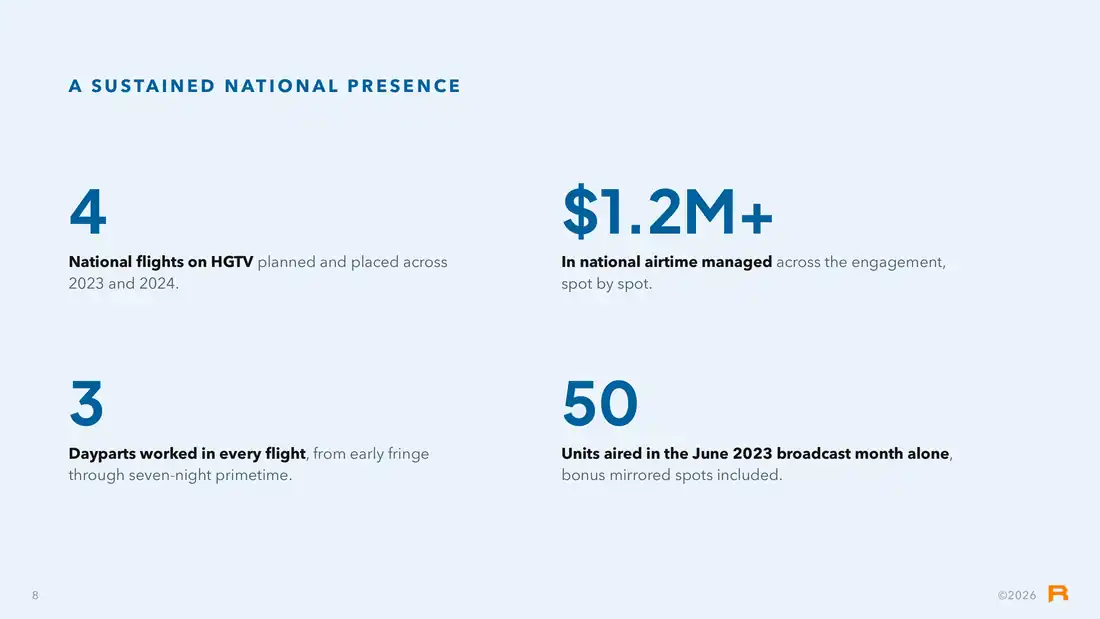 A SUSTAINED NATIONAL PRESENCE

4

National flights on HGTV planned and placed across 2023 and 2024.

3

Dayparts worked in every flight, from early fringe through seven-night primetime.

$1.2M+

In national airtime managed across the engagement, spot by spot.

50

Units aired in the June 2023 broadcast month alone, bonus mirrored spots included.

8

©2026